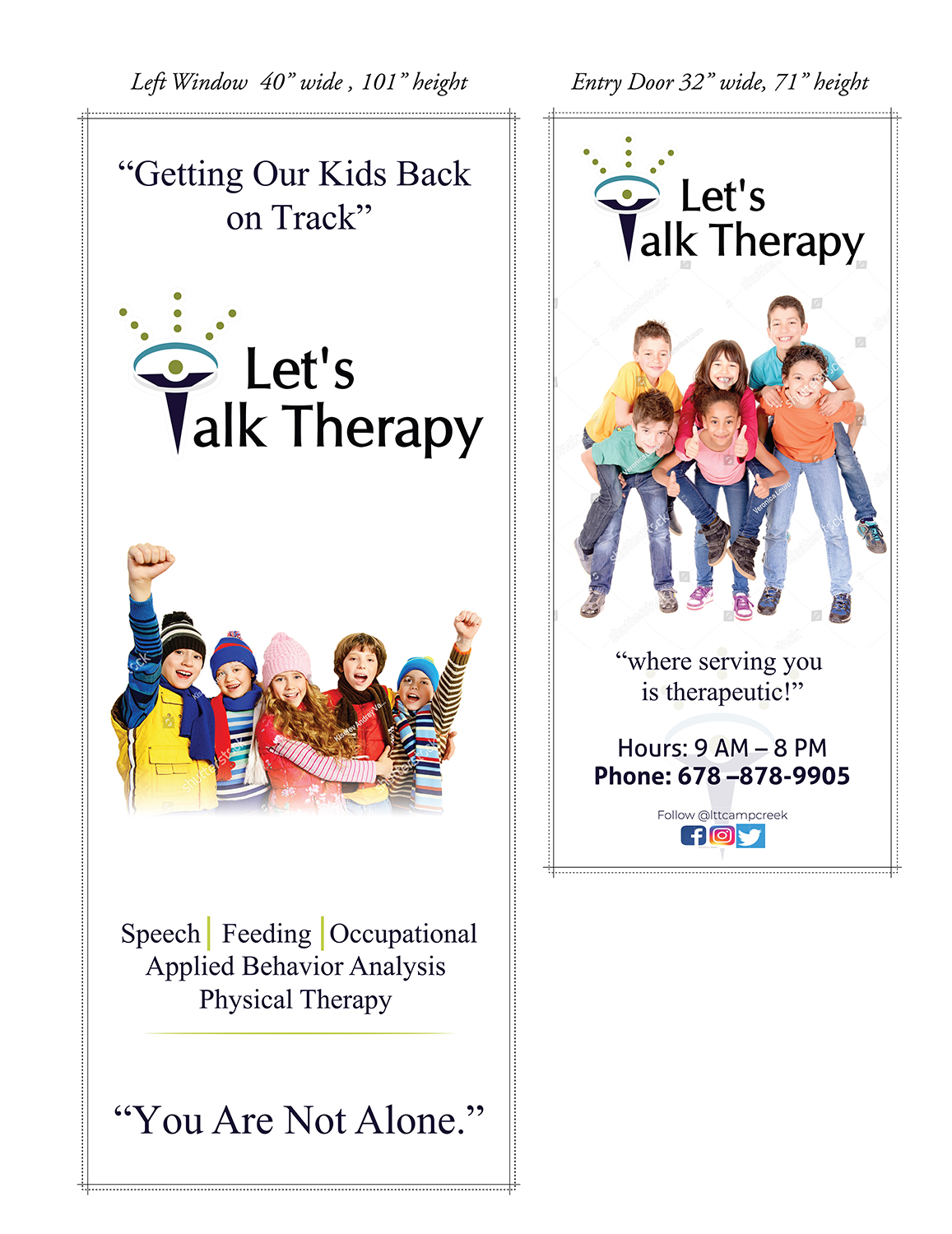 Left Window 40" wide , 101" height

"Getting Our Kids Back on Track"

Let's
Talk Therapy

Speech | Feeding | Occupational
Applied Behavior Analysis
Physical Therapy

"You Are Not Alone."

Entry Door 32" wide, 71" height

Let's
Talk Therapy

"where serving you is therapeutic!"

Hours: 9 AM – 8 PM
Phone: 678 –878-9905

Follow @lttcampcreek